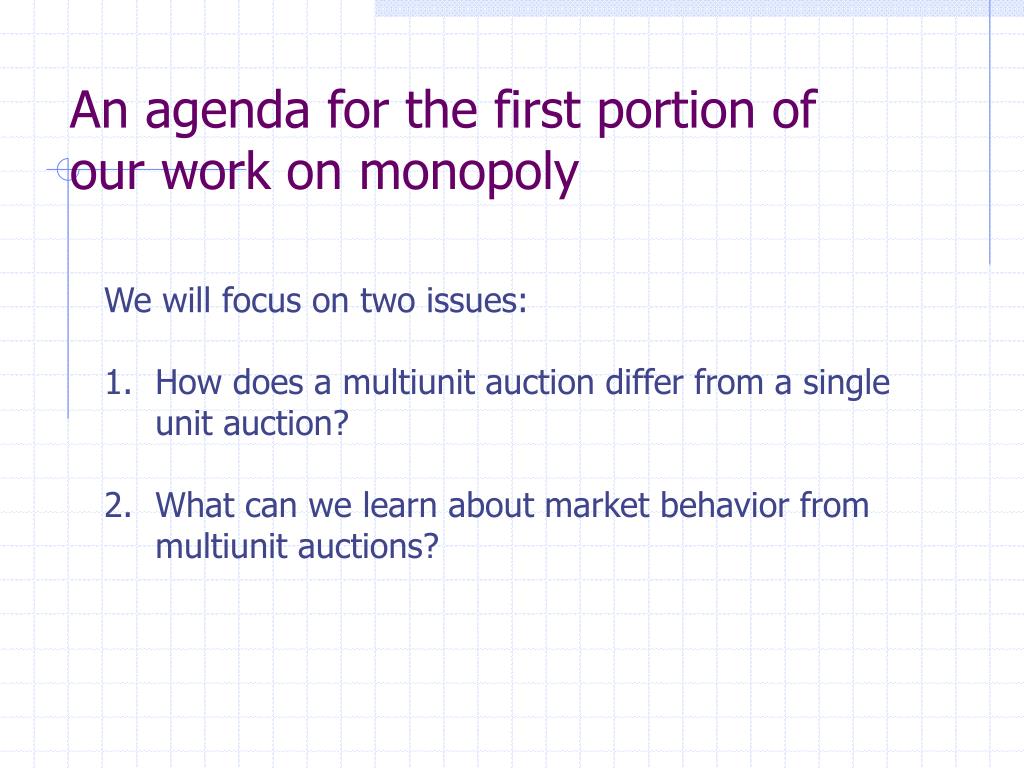 An agenda for the first portion of our work on monopoly

We will focus on two issues:

1. How does a multiunit auction differ from a single unit auction?

2. What can we learn about market behavior from multiunit auctions?